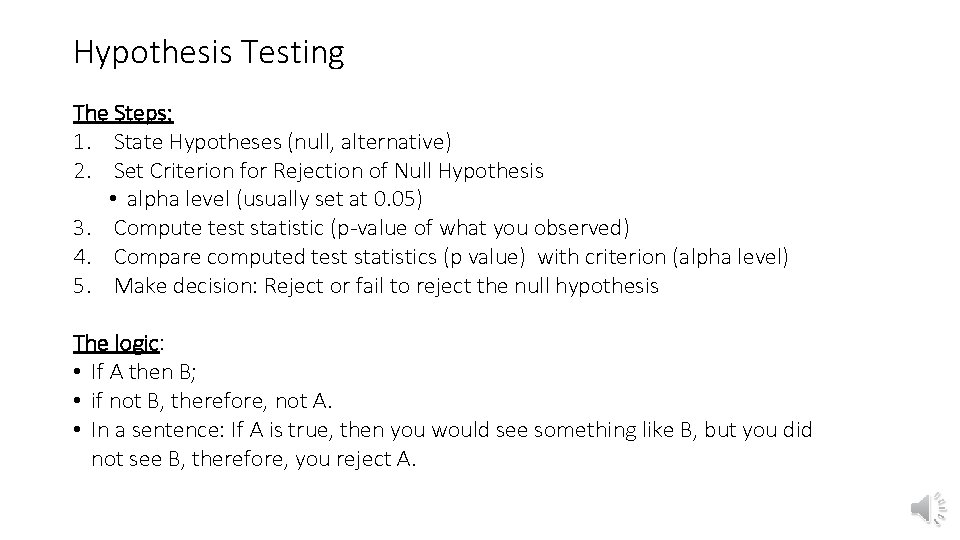 Hypothesis Testing

The Steps:
1. State Hypotheses (null, alternative)
2. Set Criterion for Rejection of Null Hypothesis
 • alpha level (usually set at 0.05)
3. Compute test statistic (p-value of what you observed)
4. Compare computed test statistics (p value) with criterion (alpha level)
5. Make decision: Reject or fail to reject the null hypothesis

The logic:
• If A then B;
• if not B, therefore, not A.
• In a sentence: If A is true, then you would see something like B, but you did not see B, therefore, you reject A.